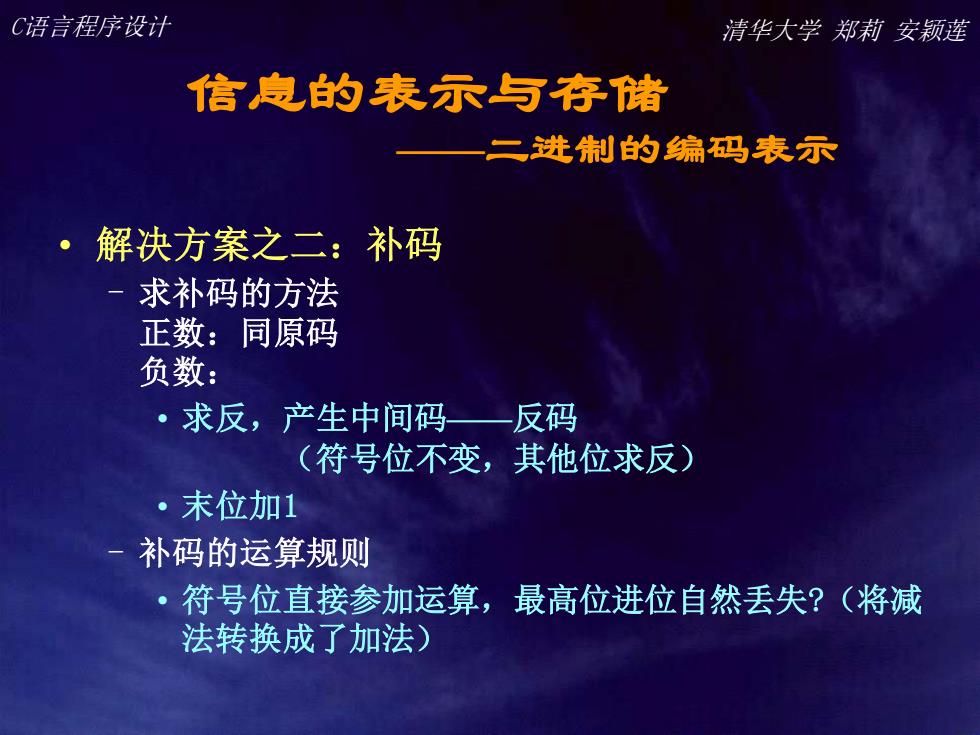 C语言程序设计

清华大学 郑莉 安颖莲

信息的表示与存储

——二进制的编码表示

• 解决方案之二：补码

– 求补码的方法
正数：同原码
负数：

• 求反，产生中间码——反码
（符号位不变，其他位求反）

• 末位加1

– 补码的运算规则

• 符号位直接参加运算，最高位进位自然丢失?（将减法转换成了加法）